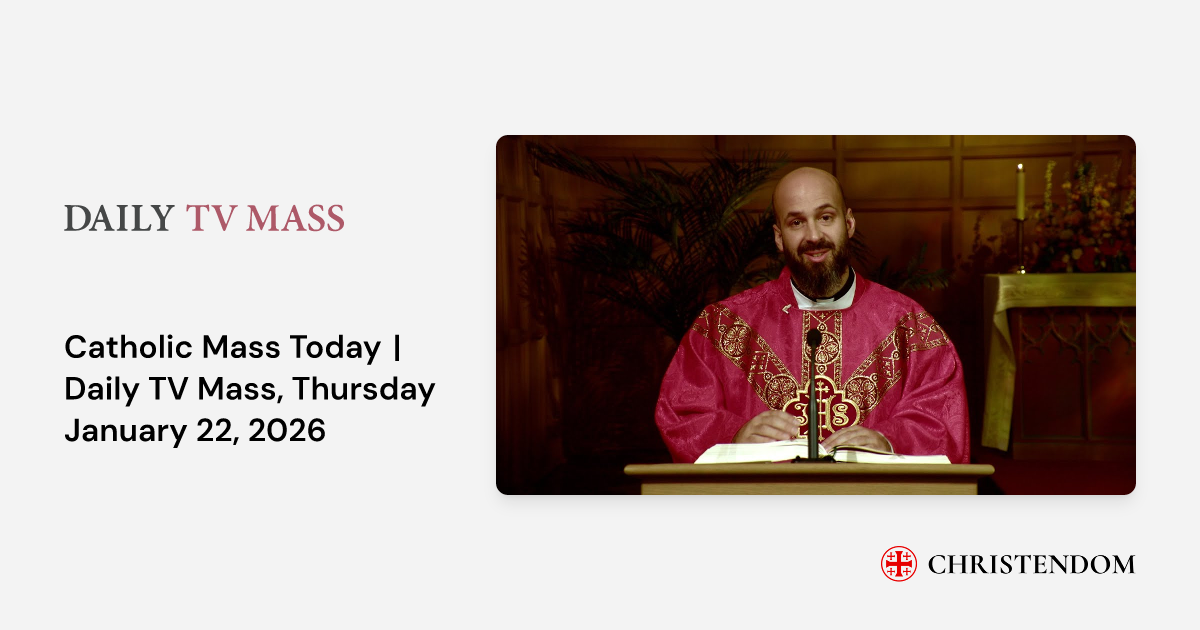 DAILY TV MASS

Catholic Mass Today | Daily TV Mass, Thursday January 22, 2026

IHS

CHRISTENDOM